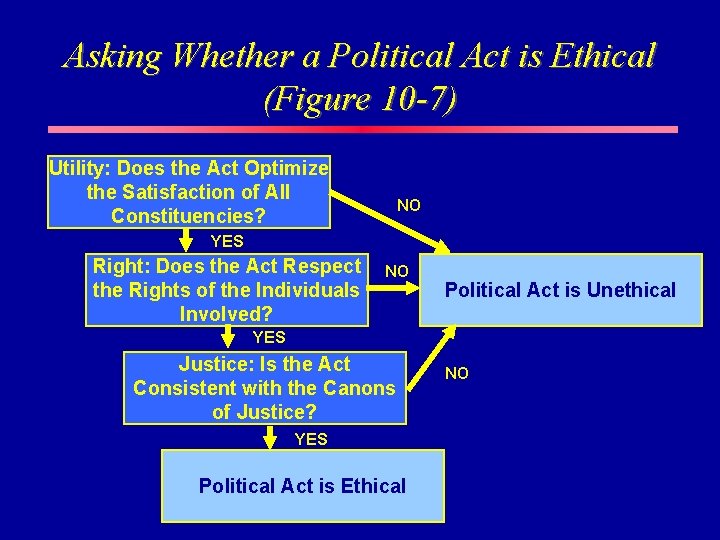 Asking Whether a Political Act is Ethical (Figure 10-7)

Utility: Does the Act Optimize the Satisfaction of All Constituencies?

NO

YES

Right: Does the Act Respect the Rights of the Individuals Involved?

NO

Political Act is Unethical

YES

Justice: Is the Act Consistent with the Canons of Justice?

NO

YES

Political Act is Ethical